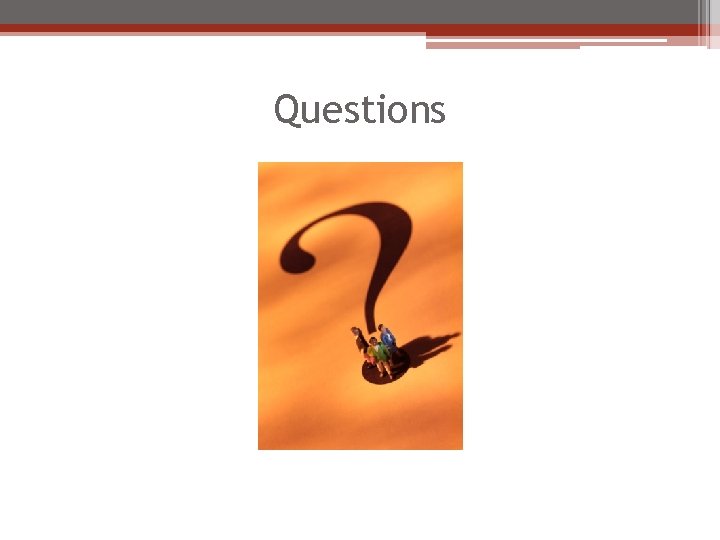 Questions